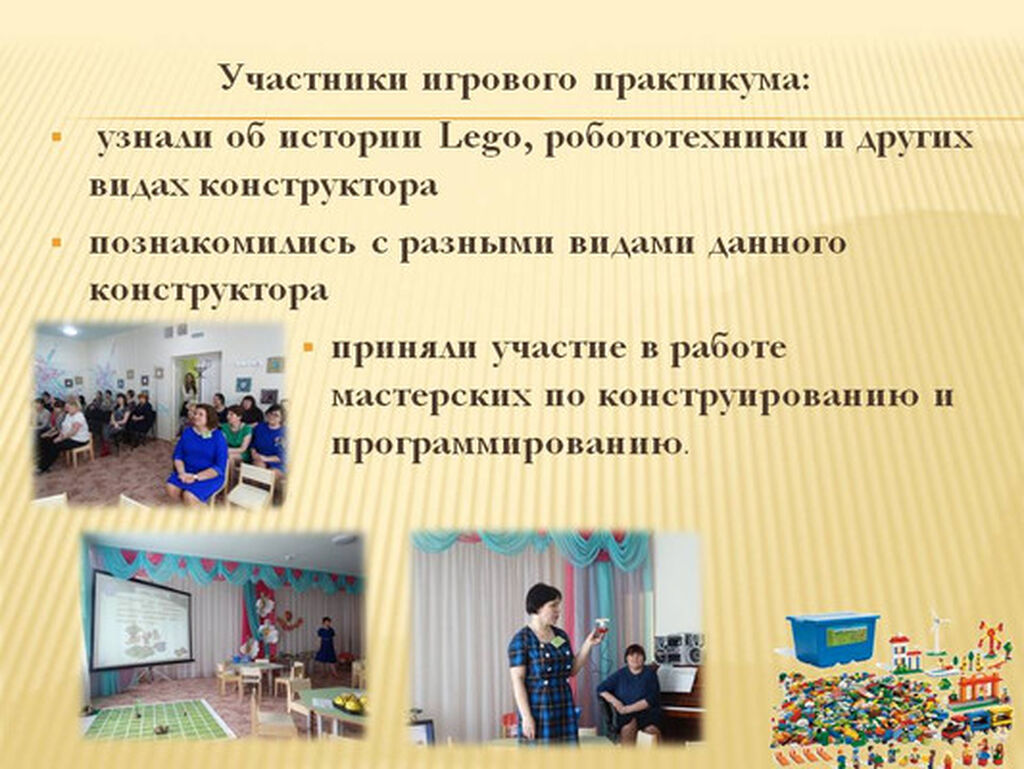 Участники игрового практикума:

- узнали об истории Lego, робототехники и других видах конструктора
- познакомились с разными видами данного конструктора
- приняли участие в работе мастерских по конструированию и программированию.